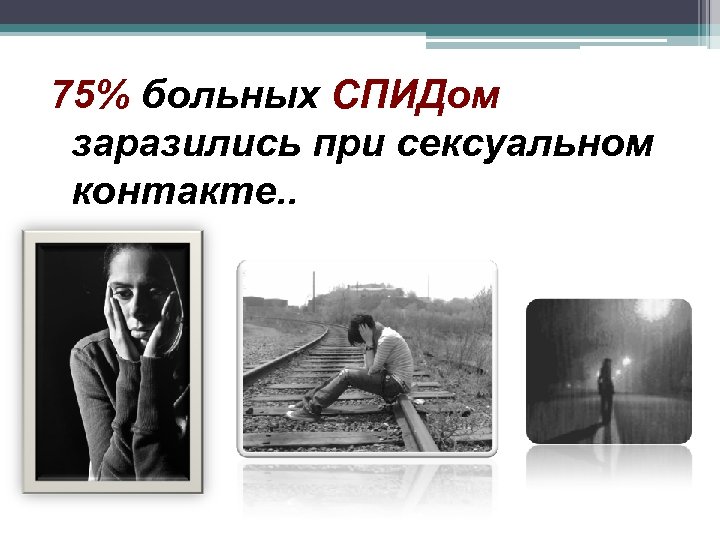 75% больных СПИДом заразились при сексуальном контакте..